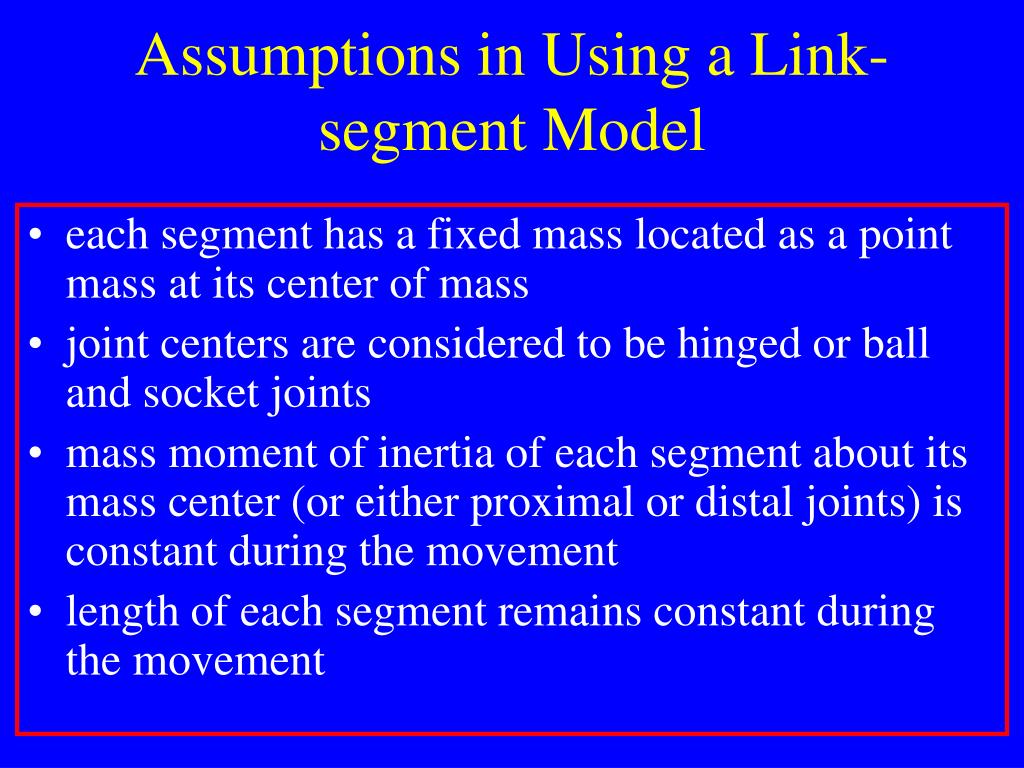 Assumptions in Using a Link-segment Model

• each segment has a fixed mass located as a point mass at its center of mass
• joint centers are considered to be hinged or ball and socket joints
• mass moment of inertia of each segment about its mass center (or either proximal or distal joints) is constant during the movement
• length of each segment remains constant during the movement